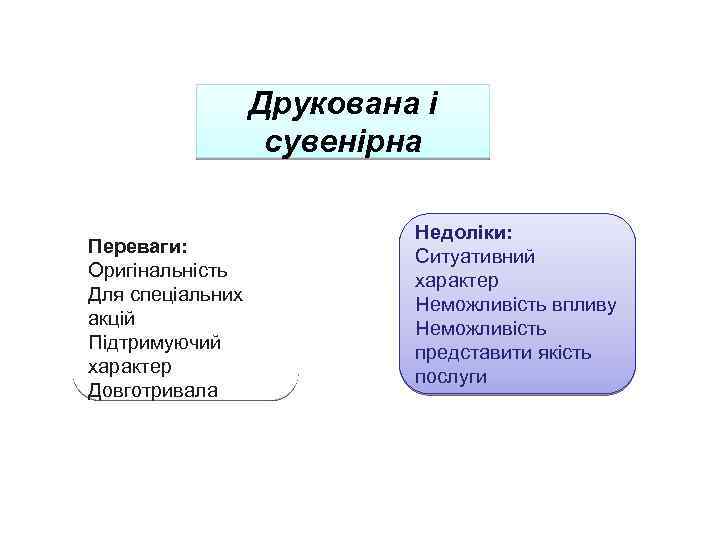 Друкована і сувенірна

Переваги:
Оригінальність
Для спеціальних акцій
Підтримуючий характер
Довготривала

Недоліки:
Ситуативний характер
Неможливість впливу
Неможливість представити якість послуги